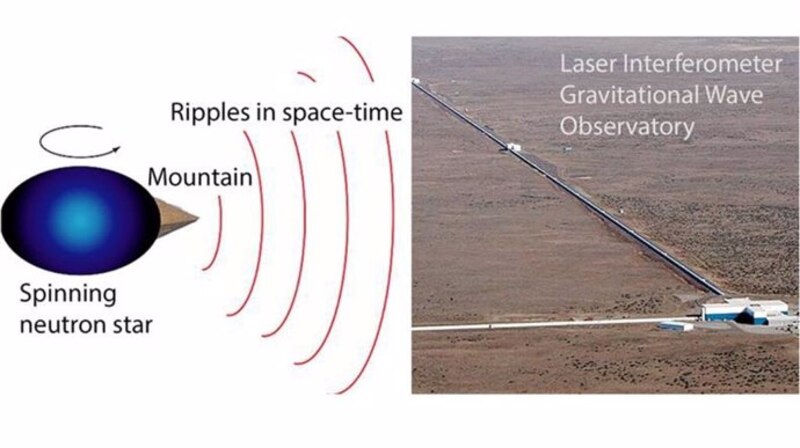 Ripples in space-time

Mountain

Spinning neutron star

Laser Interferometer Gravitational Wave Observatory